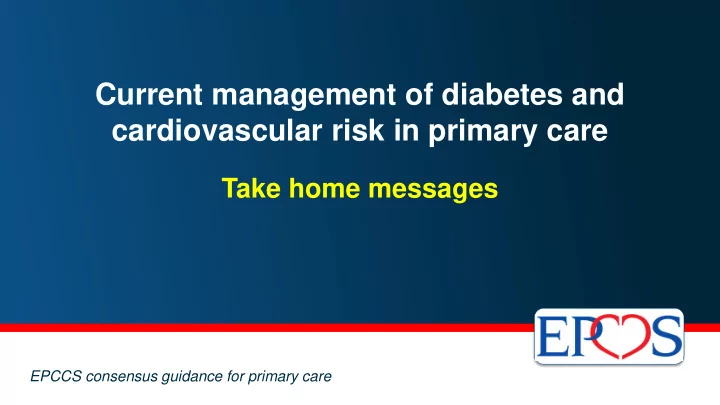 Current management of diabetes and cardiovascular risk in primary care

Take home messages

EPCCS

EPCCS consensus guidance for primary care